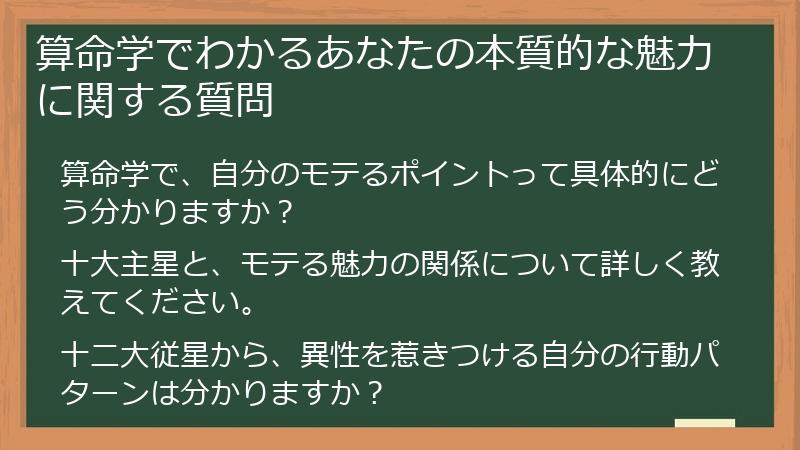 算命学でわかるあなたの本質的な魅力に関する質問

算命学で、自分のモテるポイントって具体的にどう分かりますか？

十大主星と、モテる魅力の関係について詳しく教えてください。

十二大従星から、異性を惹きつける自分の行動パターンは分かりますか？